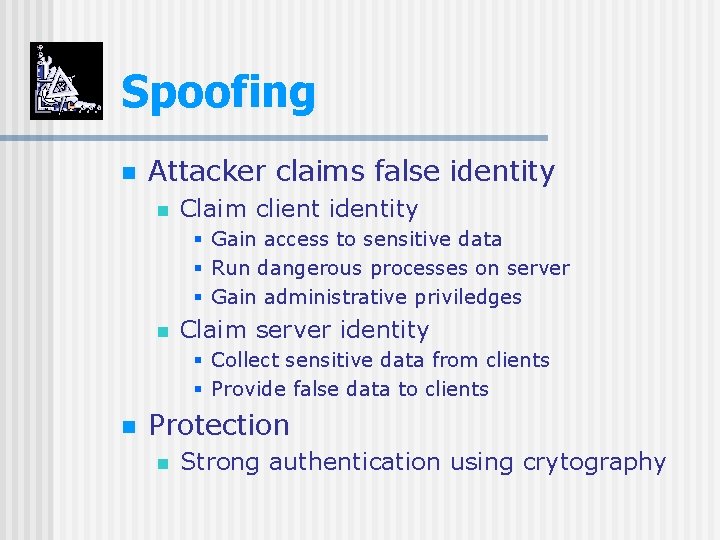 Spoofing

Attacker claims false identity

Claim client identity

Gain access to sensitive data

Run dangerous processes on server

Gain administrative priviledges

Claim server identity

Collect sensitive data from clients

Provide false data to clients

Protection

Strong authentication using crytography